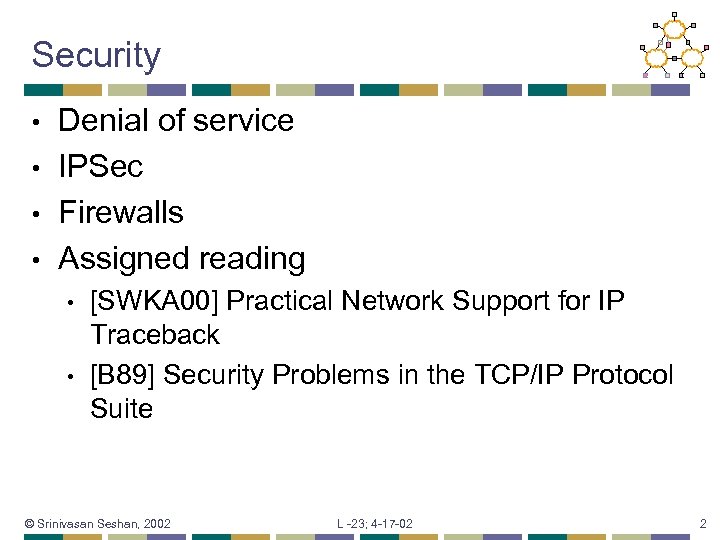 Security

• Denial of service
• IPSec
• Firewalls
• Assigned reading
  • [SWKA00] Practical Network Support for IP Traceback
  • [B89] Security Problems in the TCP/IP Protocol Suite

© Srinivasan Seshan, 2002

L -23; 4-17-02

2